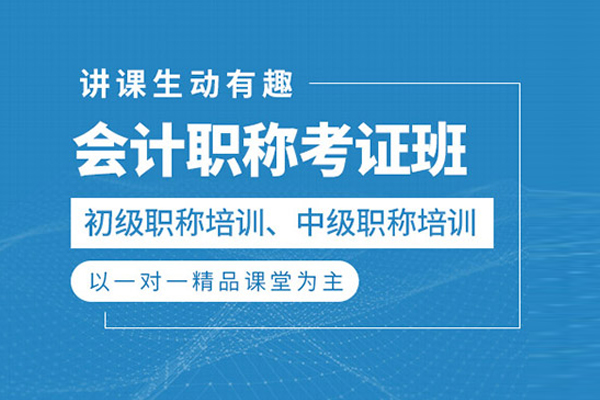 讲课生动有趣

会计职称考证班

初级职称培训、中级职称培训

以一对一精品课堂为主